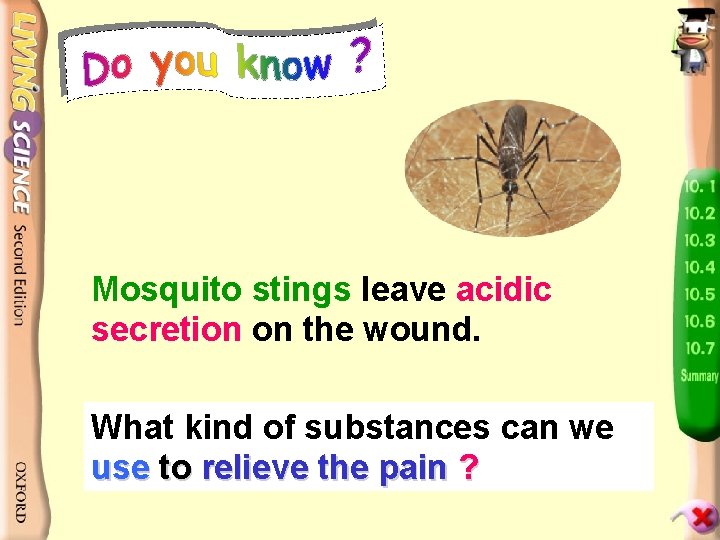 LIVING SCIENCE Second Edition

OXFORD

Do you know ?

Mosquito stings leave acidic secretion on the wound.

What kind of substances can we use to relieve the pain ?

10.1
10.2
10.3
10.4
10.5
10.6
10.7
Summary